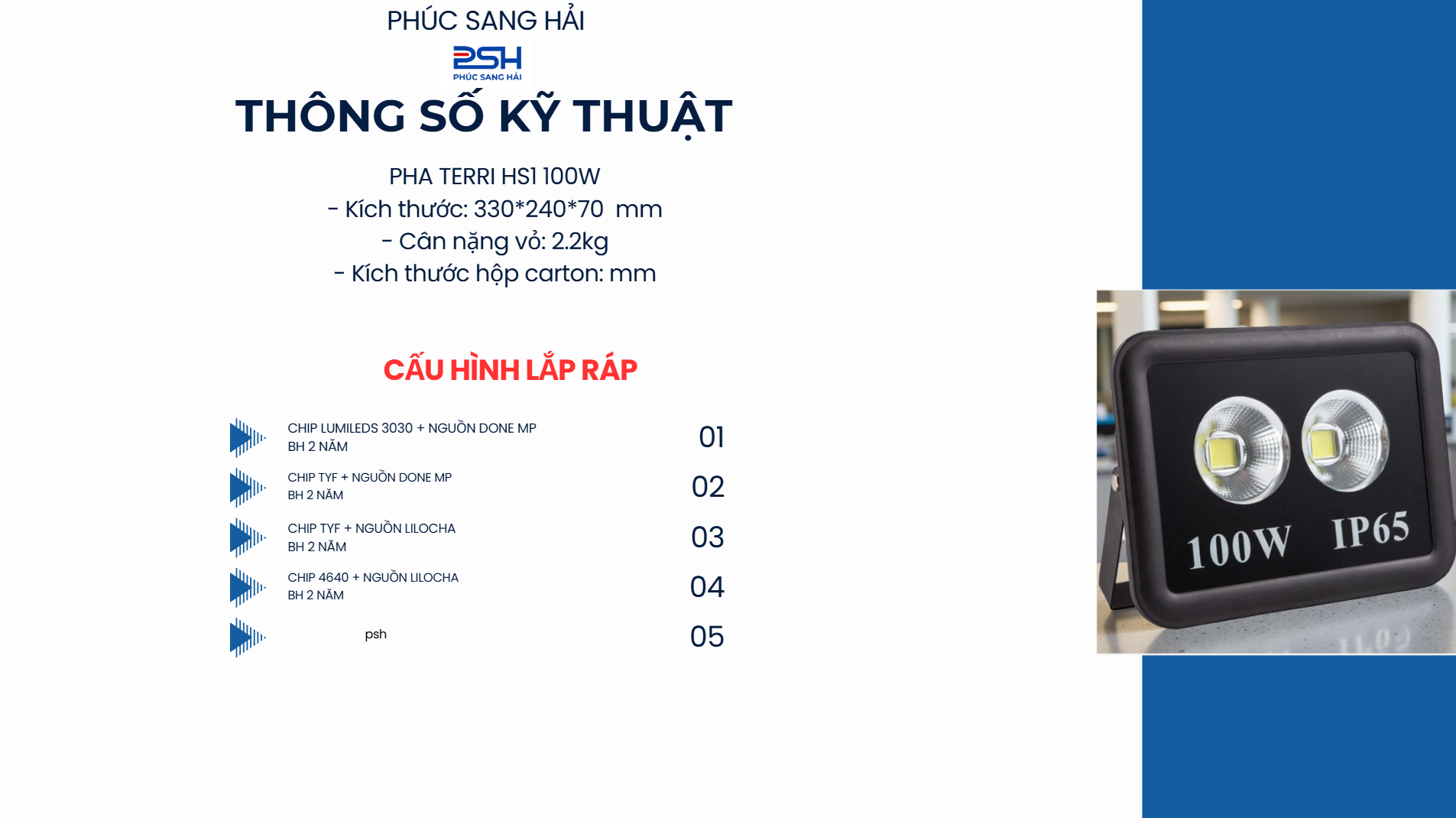 PHÚC SANG HẢI

PSH
PHÚC SANG HẢI

THÔNG SỐ KỸ THUẬT

PHA TERRI HS1 100W
- Kích thước: 330*240*70 mm
- Cân nặng vỏ: 2.2kg
- Kích thước hộp carton: mm

CẤU HÌNH LẮP RÁP

CHIP LUMILEDS 3030 + NGUỒN DONE MP
BH 2 NĂM
01

CHIP TYF + NGUỒN DONE MP
BH 2 NĂM
02

CHIP TYF + NGUỒN LILOCHA
BH 2 NĂM
03

CHIP 4640 + NGUỒN LILOCHA
BH 2 NĂM
04

psh
05

100W IP65